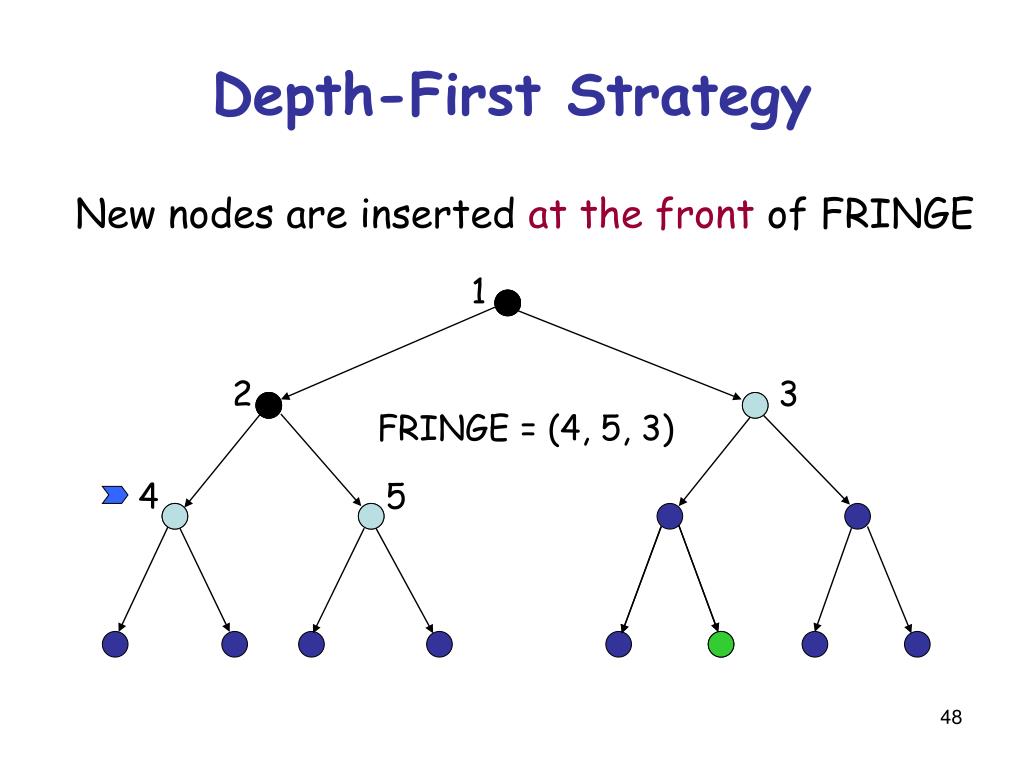 Depth-First Strategy

New nodes are inserted at the front of FRINGE

1

2

3

FRINGE = (4, 5, 3)

4

5

48